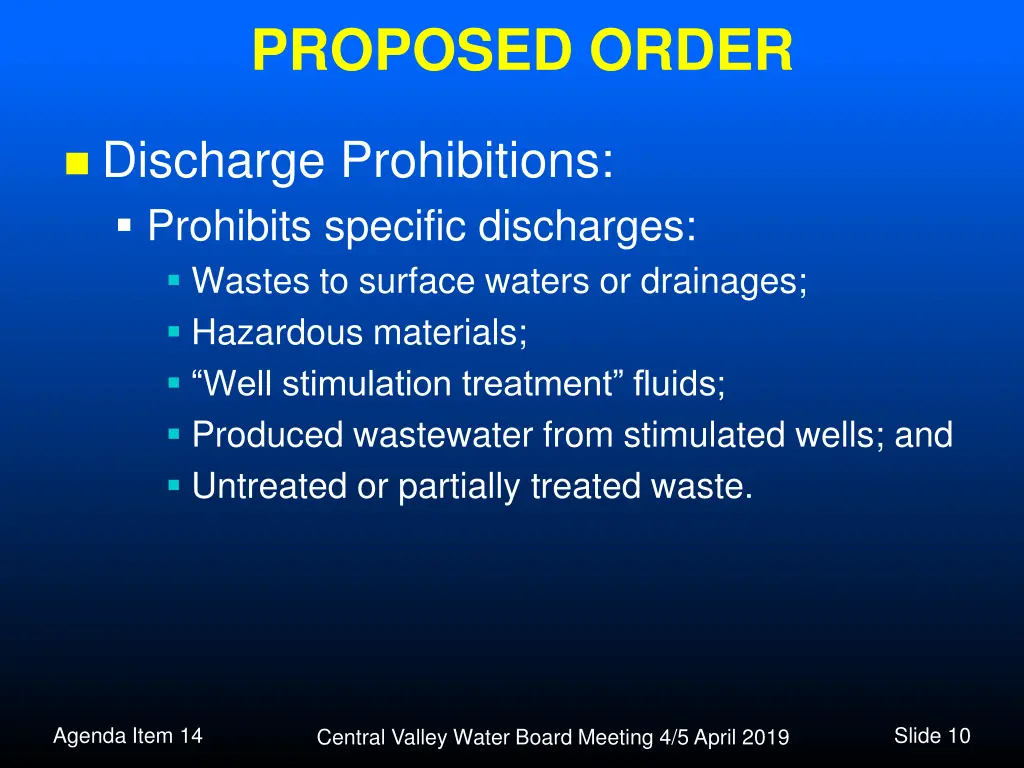 PROPOSED ORDER

Discharge Prohibitions:

Prohibits specific discharges:

Wastes to surface waters or drainages;

Hazardous materials;

“Well stimulation treatment” fluids;

Produced wastewater from stimulated wells; and

Untreated or partially treated waste.

Agenda Item 14

Central Valley Water Board Meeting 4/5 April 2019

Slide 10